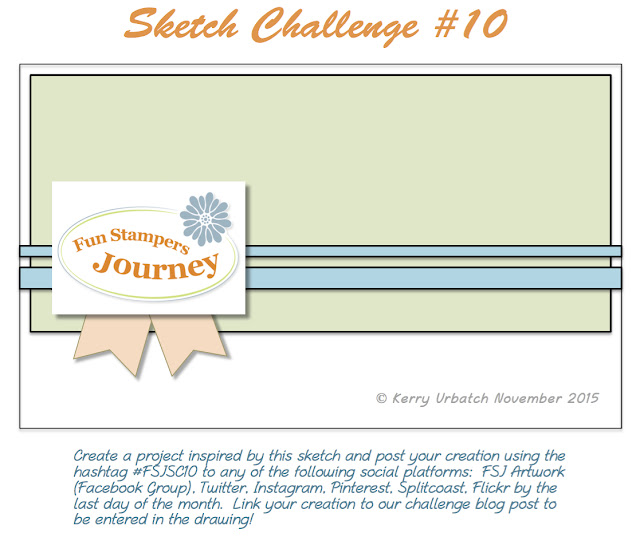 Sketch Challenge #10

Fun Stampers Journey

© Kerry Urbatch November 2015

Create a project inspired by this sketch and post your creation using the hashtag #FSJSC10 to any of the following social platforms: FSJ Artwork (Facebook Group), Twitter, Instagram, Pinterest, Splitcoast, Flickr by the last day of the month. Link your creation to our challenge blog post to be entered in the drawing!